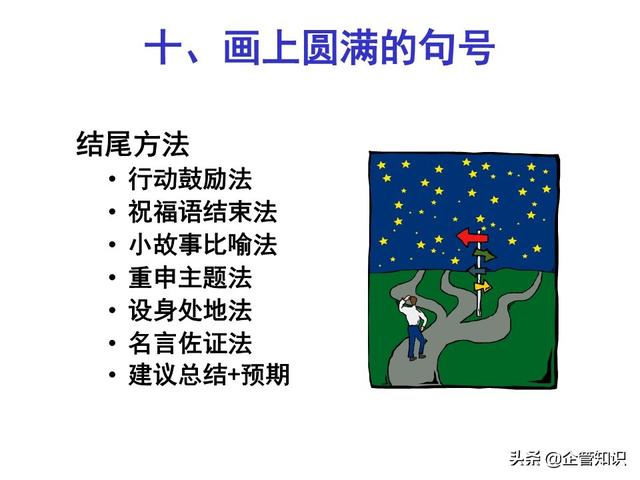 十、画上圆满的句号

结尾方法

• 行动鼓励法
• 祝福语结束法
• 小故事比喻法
• 重申主题法
• 设身处地法
• 名言佐证法
• 建议总结+预期

头条 @企管知识